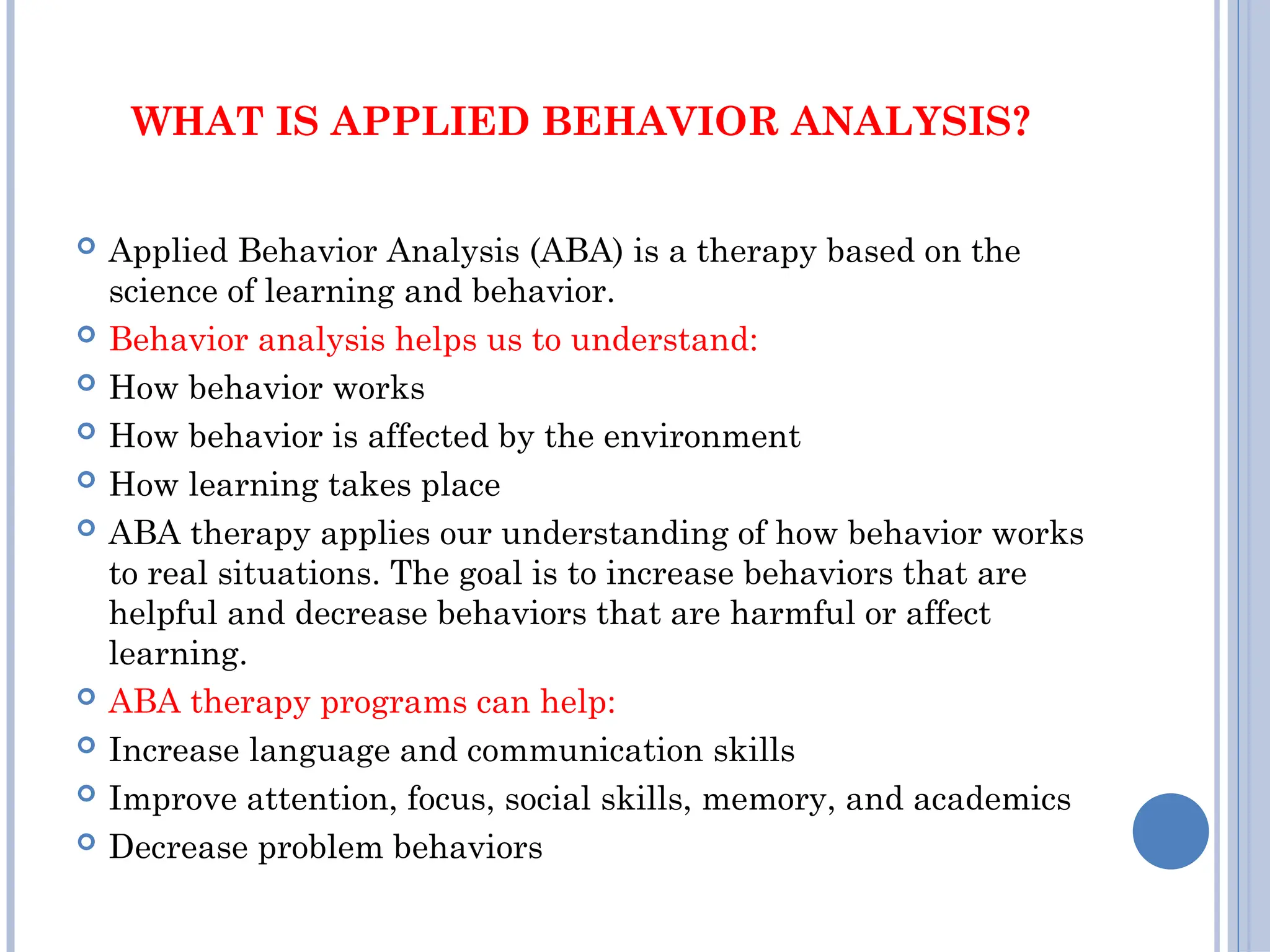 WHAT IS APPLIED BEHAVIOR ANALYSIS?

Applied Behavior Analysis (ABA) is a therapy based on the science of learning and behavior.

Behavior analysis helps us to understand:

How behavior works

How behavior is affected by the environment

How learning takes place

ABA therapy applies our understanding of how behavior works to real situations. The goal is to increase behaviors that are helpful and decrease behaviors that are harmful or affect learning.

ABA therapy programs can help:

Increase language and communication skills

Improve attention, focus, social skills, memory, and academics

Decrease problem behaviors